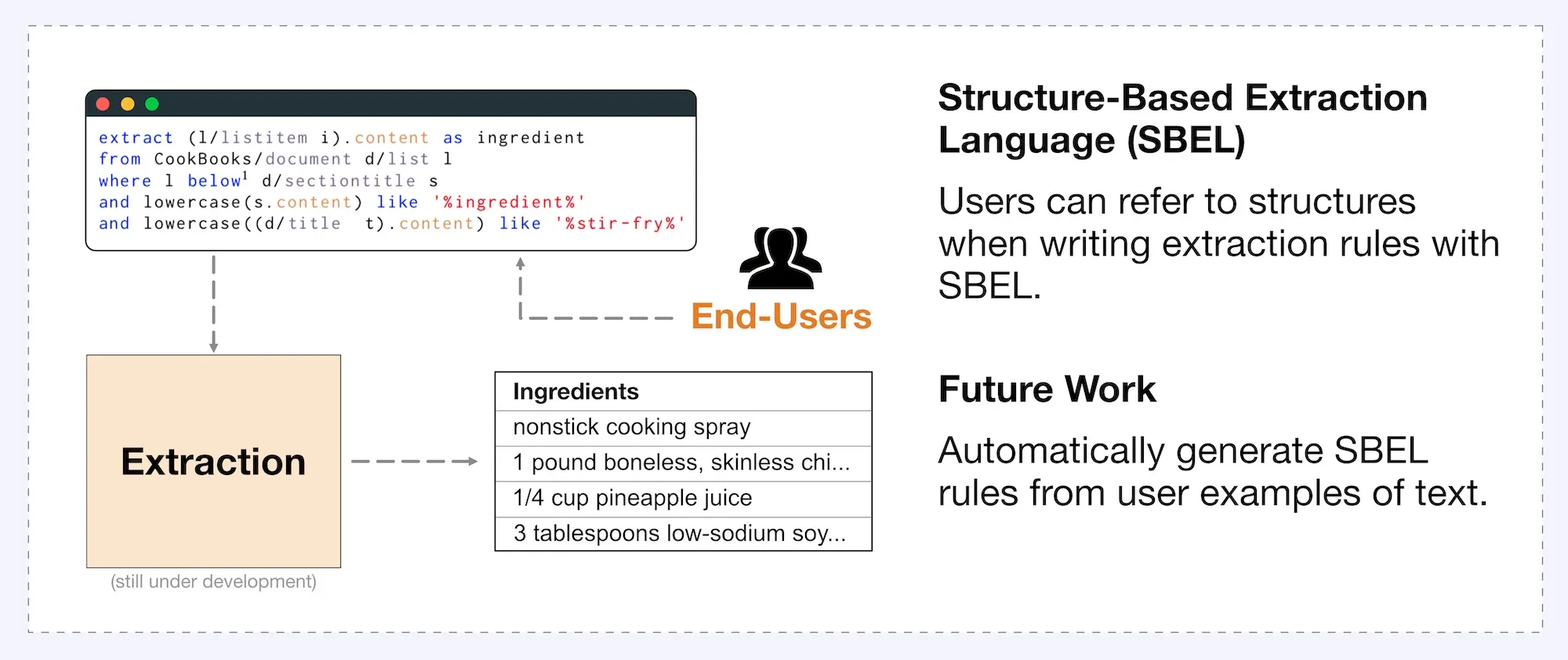 extract (l/listitem i).content as ingredient
from CookBooks/document d/list l
where l below$^1$ d/sectiontitle s
and lowercase(s.content) like '%ingredient%'
and lowercase((d/title t).content) like '%stir-fry%'

End-Users

Extraction

(still under development)

| Ingredients |
|---|
| nonstick cooking spray |
| 1 pound boneless, skinless chi... |
| 1/4 cup pineapple juice |
| 3 tablespoons low-sodium soy... |

Structure-Based Extraction Language (SBEL)

Users can refer to structures when writing extraction rules with SBEL.

Future Work

Automatically generate SBEL rules from user examples of text.